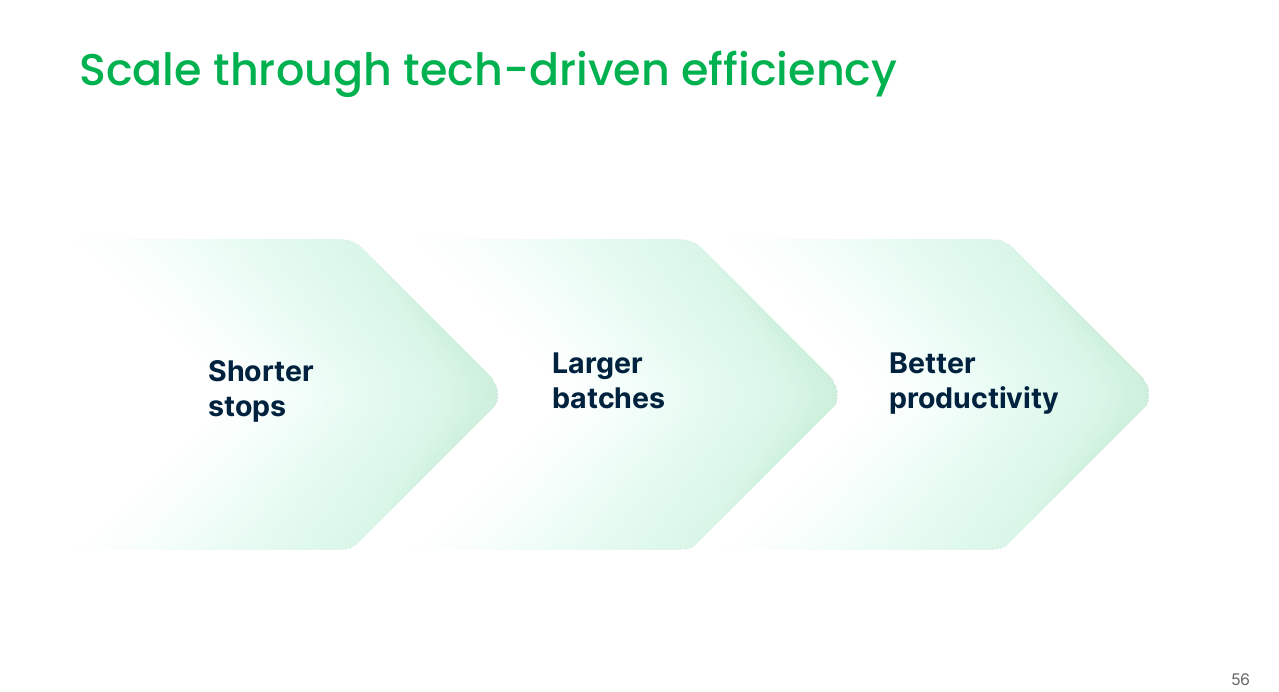 Scale through tech-driven efficiency

Shorter stops

Larger batches

Better productivity

56